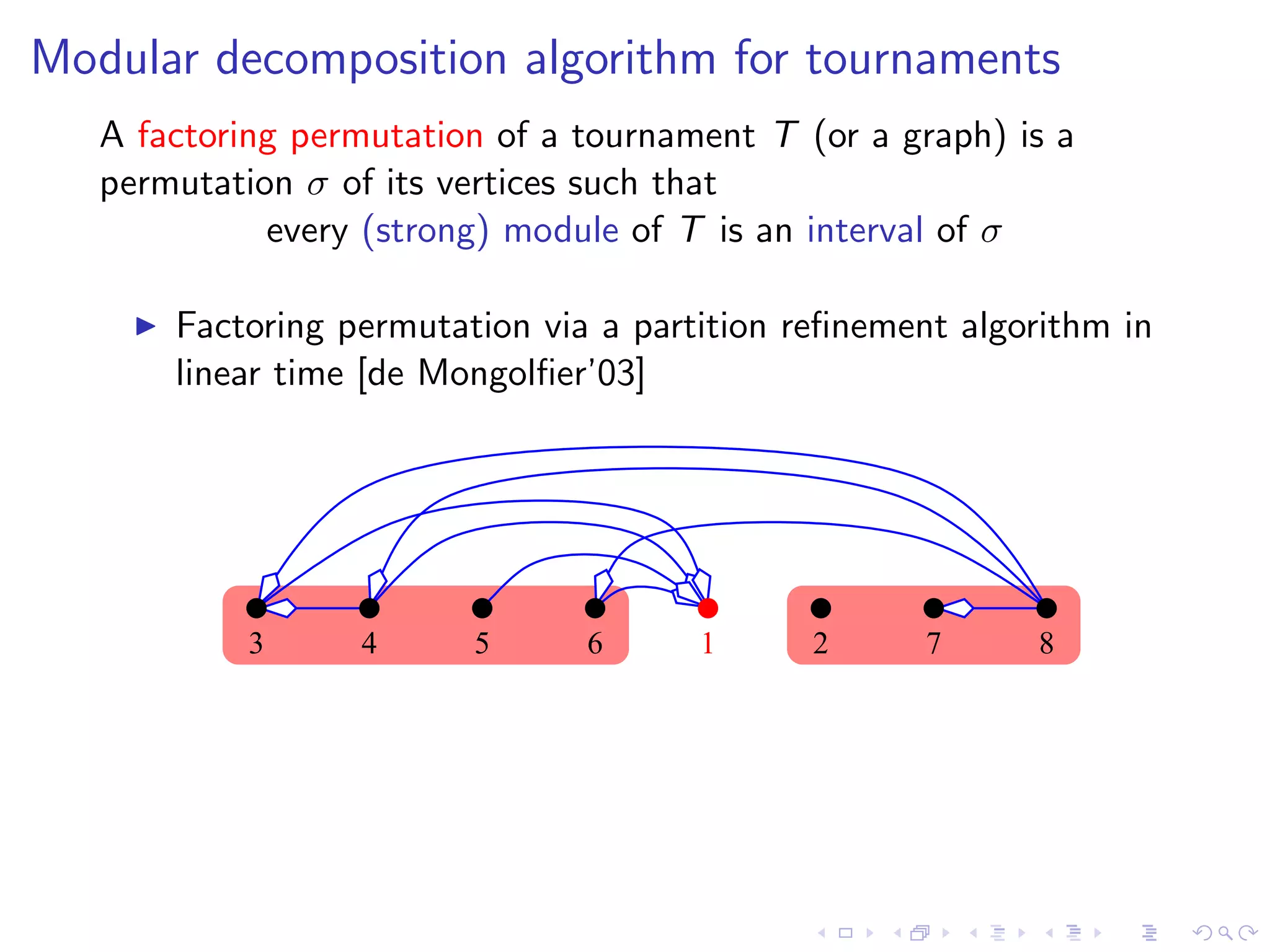 Modular decomposition algorithm for tournaments

A factoring permutation of a tournament $T$ (or a graph) is a permutation $\sigma$ of its vertices such that

every (strong) module of $T$ is an interval of $\sigma$

▶ Factoring permutation via a partition refinement algorithm in linear time [de Mongolfier'03]

3 4 5 6 1 2 7 8